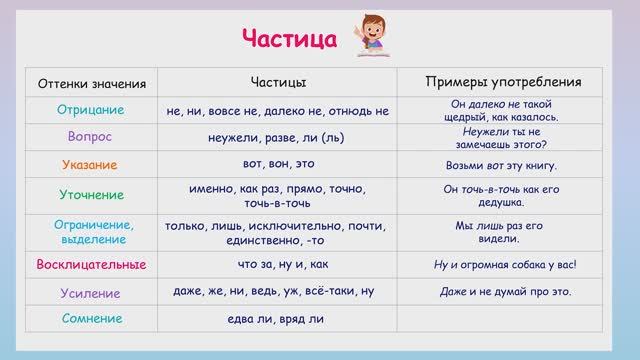 Частица

| Оттенки значения | Частицы | Примеры употребления |
|---|---|---|
| Отрицание | не, ни, вовсе не, далеко не, отнюдь не | Он далеко не такой щедрый, как казалось. |
| Вопрос | неужели, разве, ли (ль) | Неужели ты не замечаешь этого? |
| Указание | вот, вон, это | Возьми вот эту книгу. |
| Уточнение | именно, как раз, прямо, точно, точь-в-точь | Он точь-в-точь как его дедушка. |
| Ограничение, выделение | только, лишь, исключительно, почти, единственно, -то | Мы лишь раз его видели. |
| Восклицательные | что за, ну и, как | Ну и огромная собака у вас! |
| Усиление | даже, же, ни, ведь, уж, всё-таки, ну | Даже и не думай про это. |
| Сомнение | едва ли, вряд ли | |